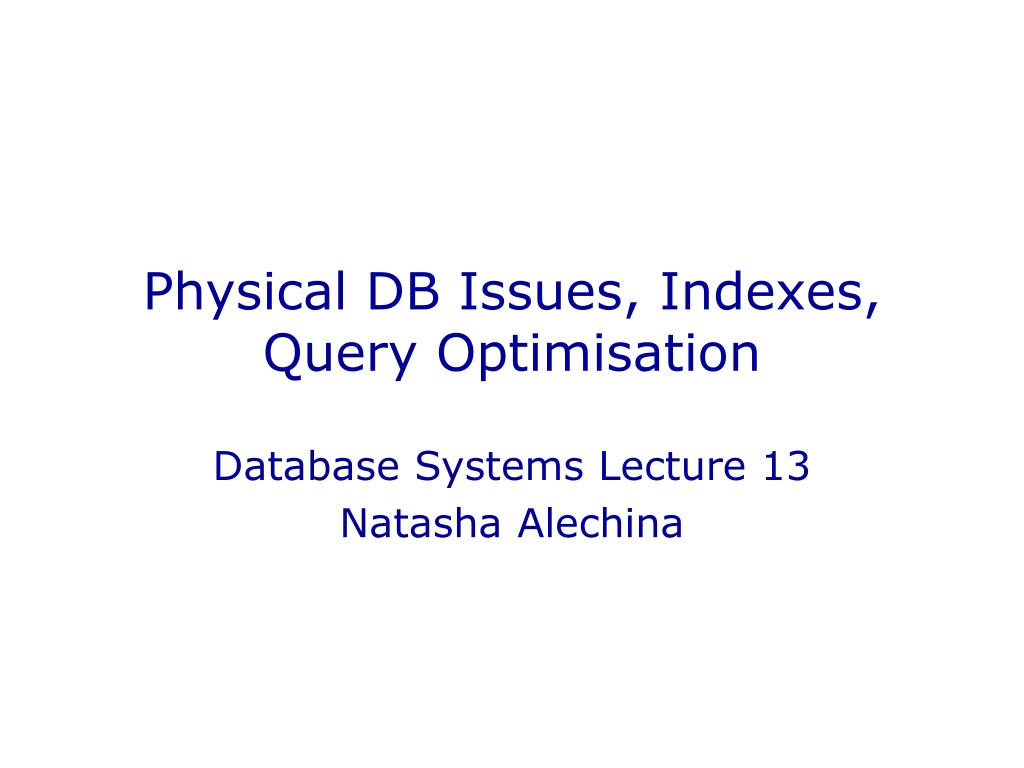 Physical DB Issues, Indexes, Query Optimisation

Database Systems Lecture 13
Natasha Alechina